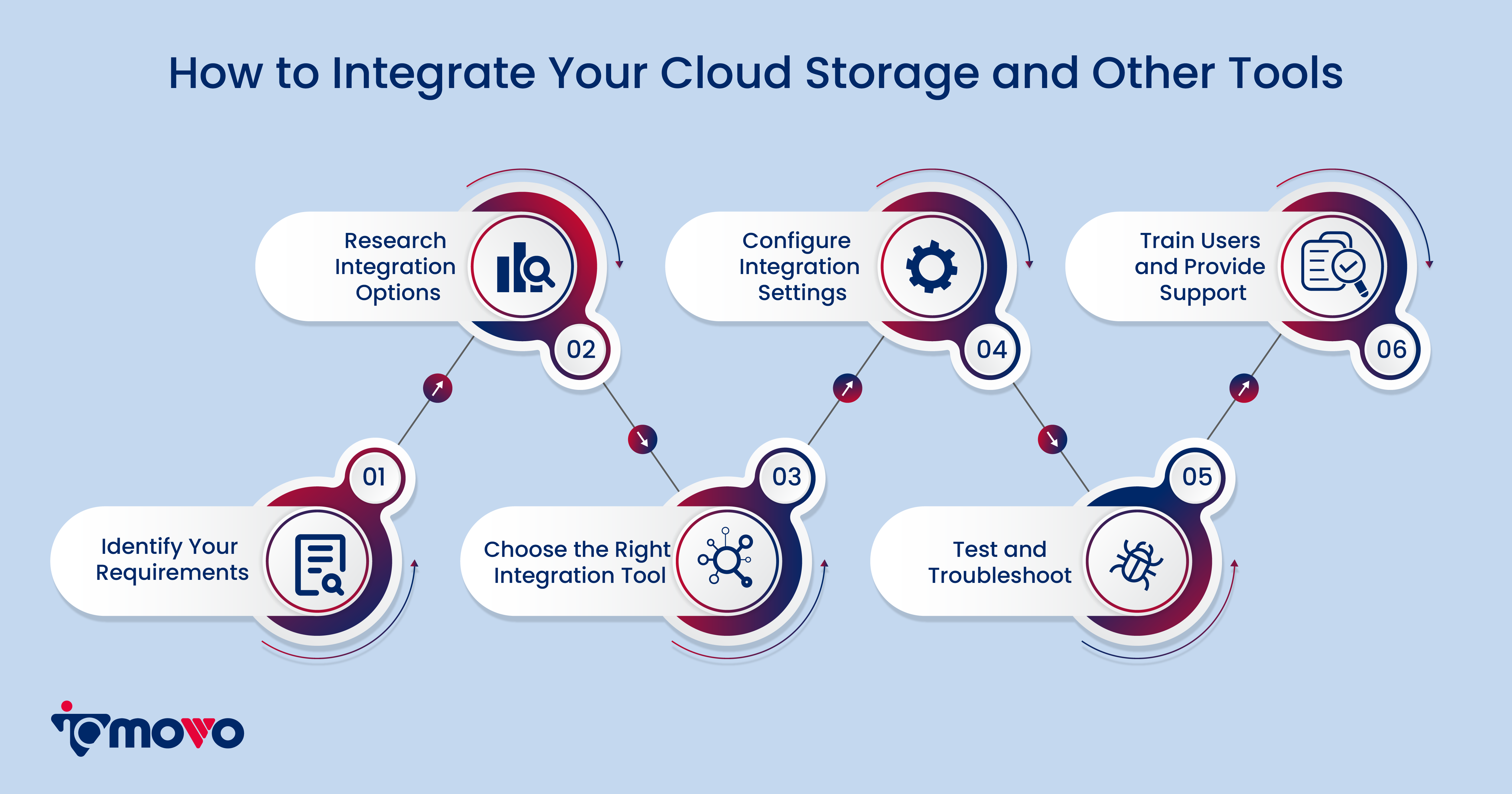 How to Integrate Your Cloud Storage and Other Tools

01
Identify Your Requirements

02
Research Integration Options

03
Choose the Right Integration Tool

04
Configure Integration Settings

05
Test and Troubleshoot

06
Train Users and Provide Support

iomovo